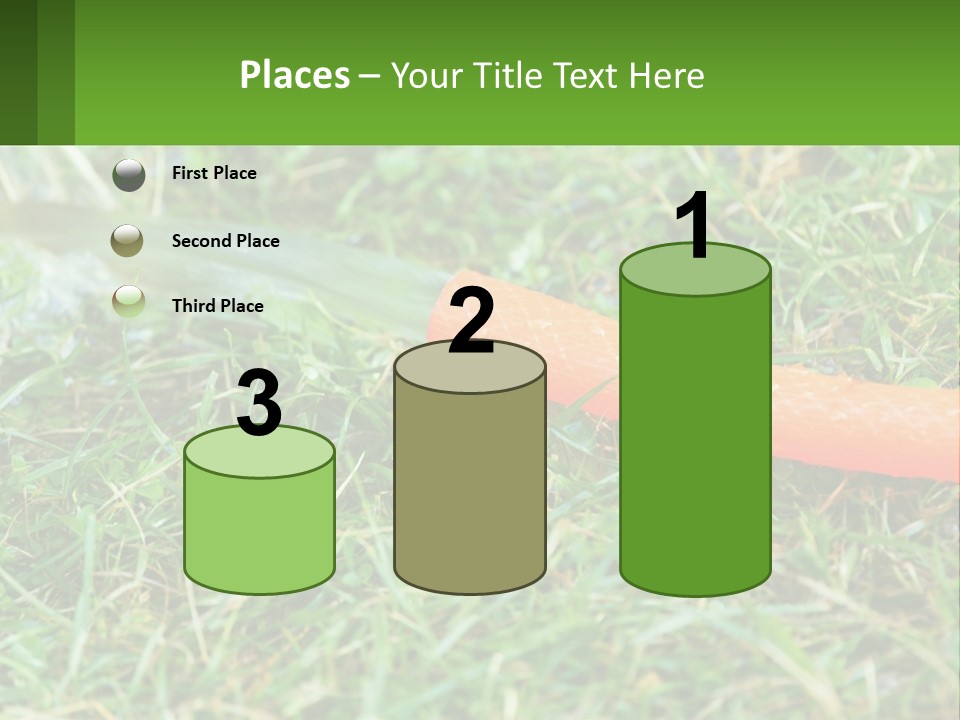 Places – Your Title Text Here

First Place

Second Place

Third Place

3

2

1